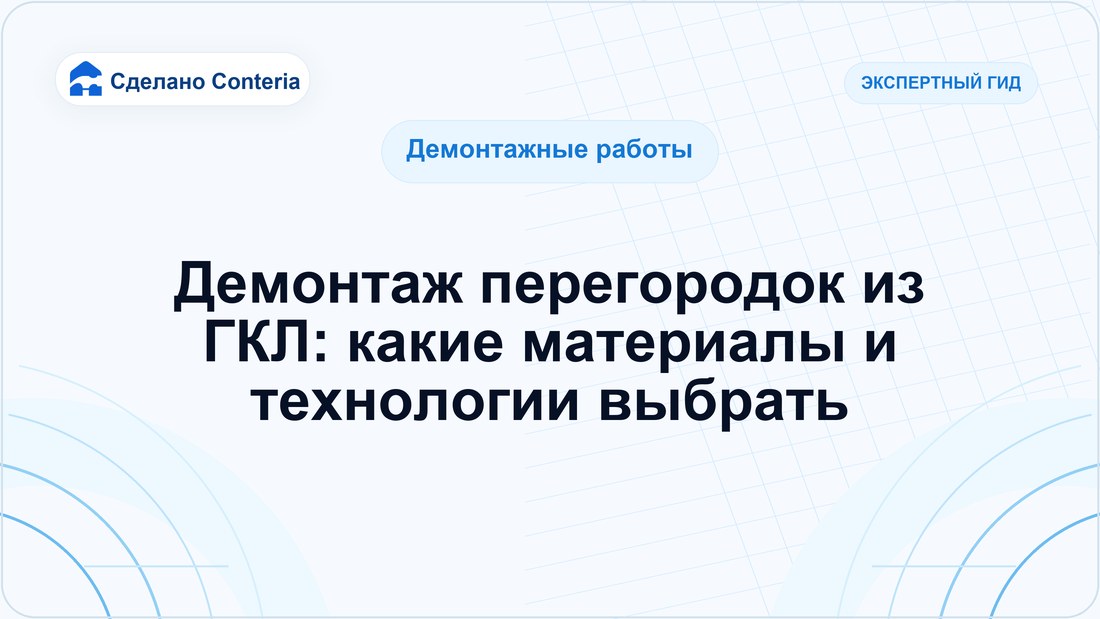 Сделано Conteria

ЭКСПЕРТНЫЙ ГИД

Демонтажные работы

Демонтаж перегородок из ГКЛ: какие материалы и технологии выбрать